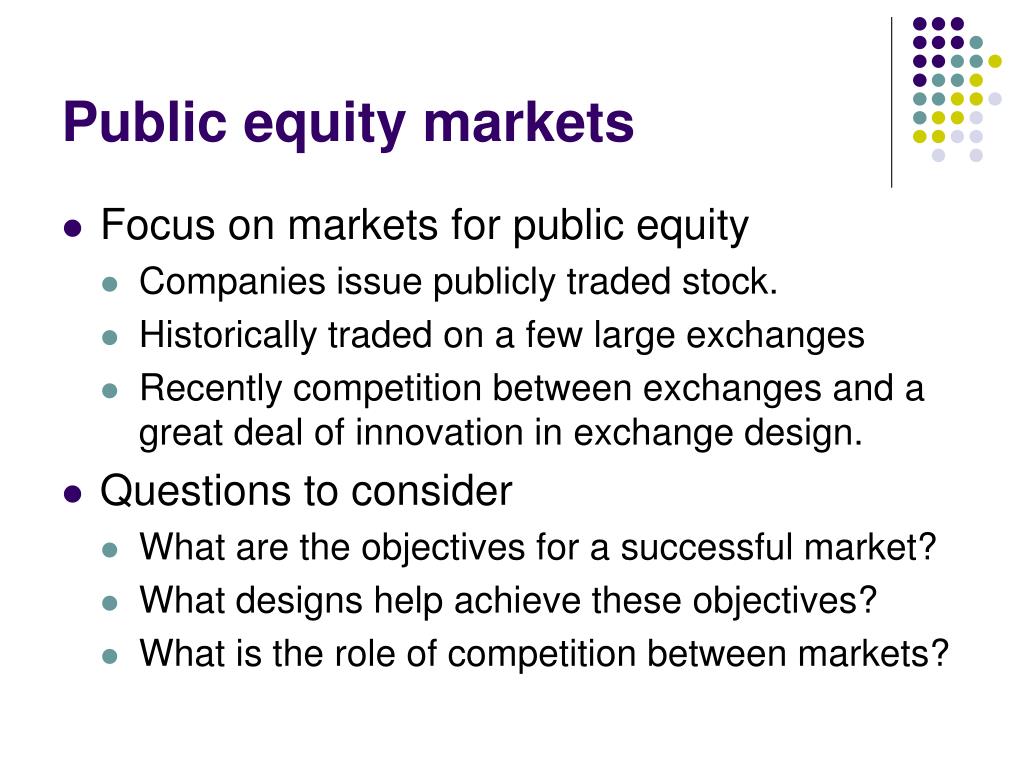 Public equity markets

- Focus on markets for public equity
  - Companies issue publicly traded stock.
  - Historically traded on a few large exchanges
  - Recently competition between exchanges and a great deal of innovation in exchange design.
- Questions to consider
  - What are the objectives for a successful market?
  - What designs help achieve these objectives?
  - What is the role of competition between markets?